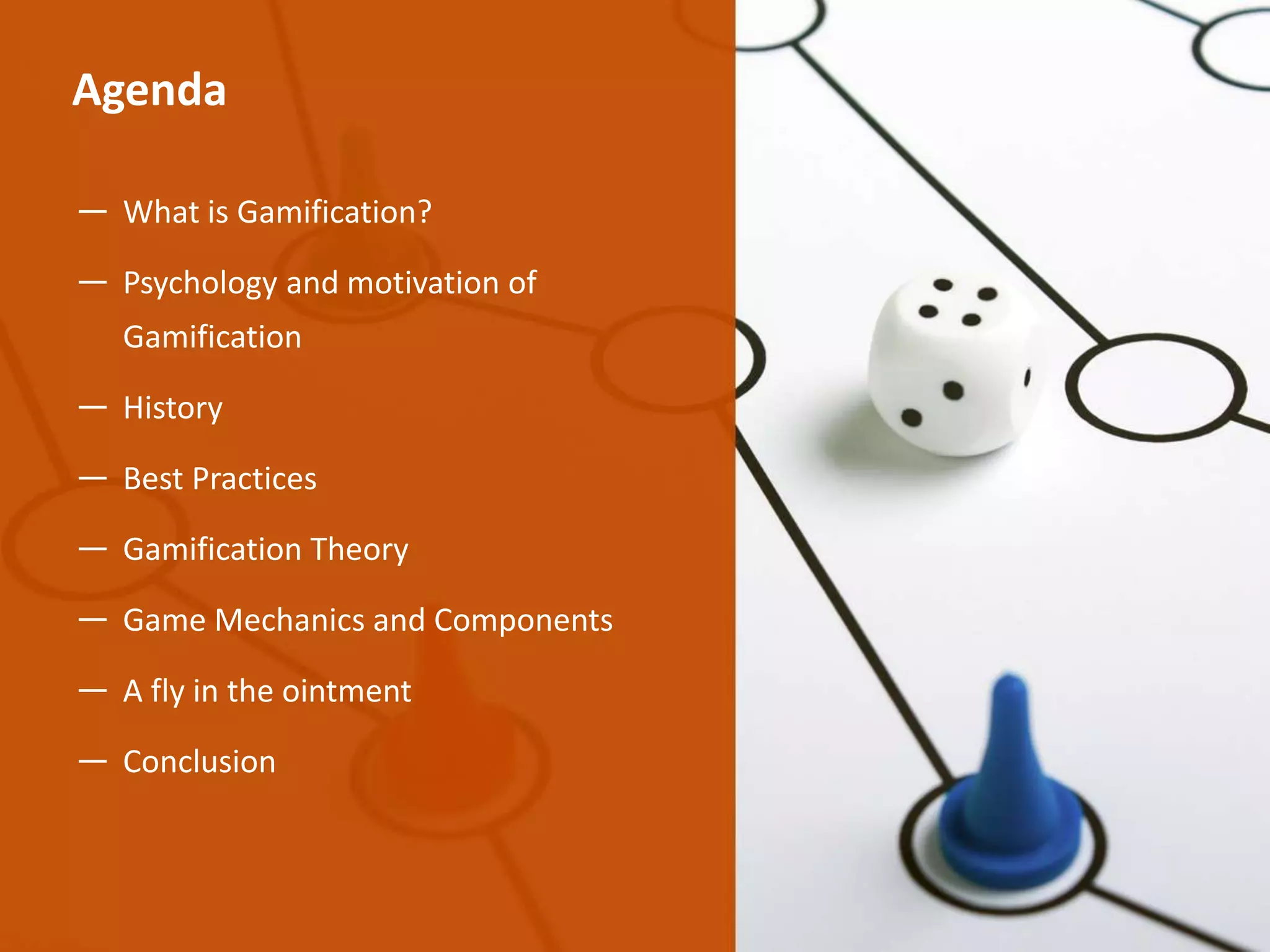 Agenda

— What is Gamification?

— Psychology and motivation of Gamification

— History

— Best Practices

— Gamification Theory

— Game Mechanics and Components

— A fly in the ointment

— Conclusion